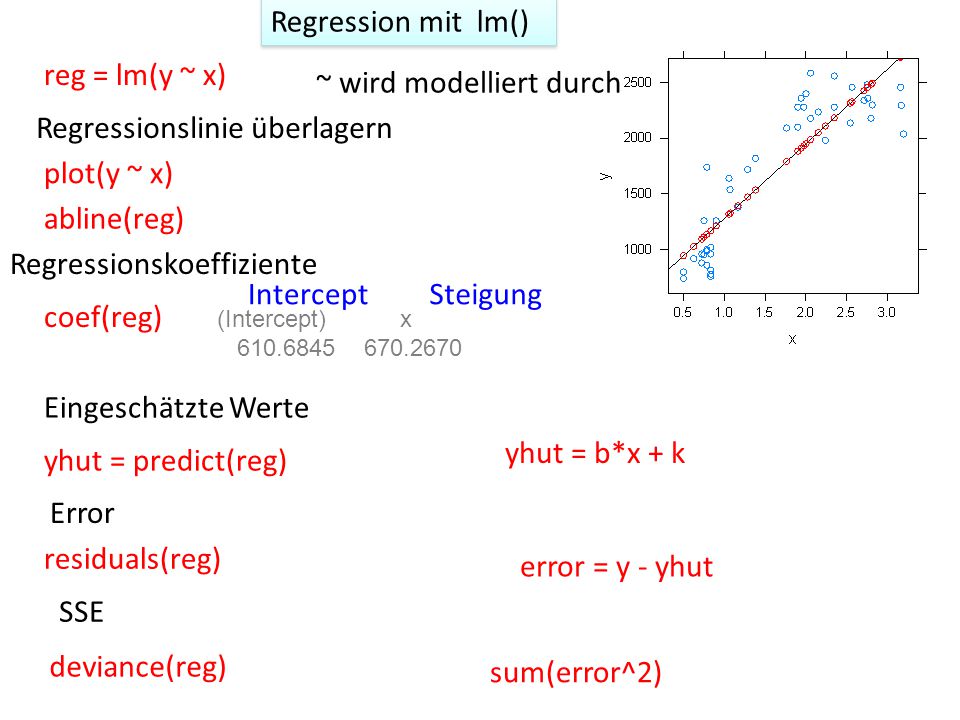 Regression mit lm()

reg = lm(y ~ x)

~ wird modelliert durch

Regressionslinie überlagern

plot(y ~ x)

abline(reg)

Regressionskoeffiziente

Intercept Steigung

coef(reg)

(Intercept) x
610.6845 670.2670

Eingeschätzte Werte

yhut = predict(reg)

yhut = b*x + k

Error

residuals(reg)

error = y - yhut

SSE

deviance(reg)

sum(error^2)

2500
2000
1500
1000
y
0.5 1.0 1.5 2.0 2.5 3.0
x